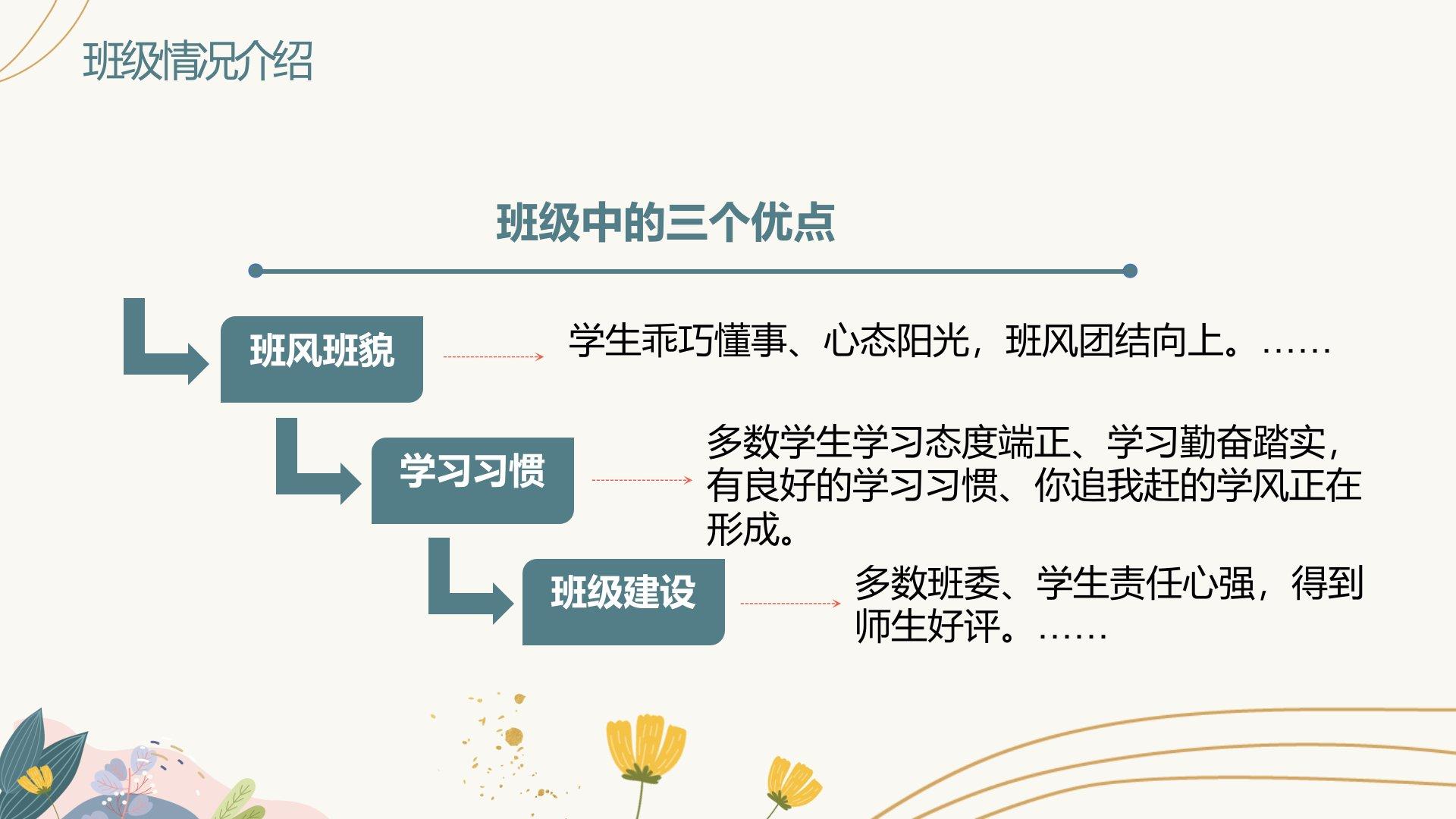 班级情况介绍

班级中的三个优点

班风班貌

学生乖巧懂事、心态阳光，班风团结向上。……

学习习惯

多数学生学习态度端正、学习勤奋踏实，有良好的学习习惯、你追我赶的学风正在形成。

班级建设

多数班委、学生责任心强，得到师生好评。……